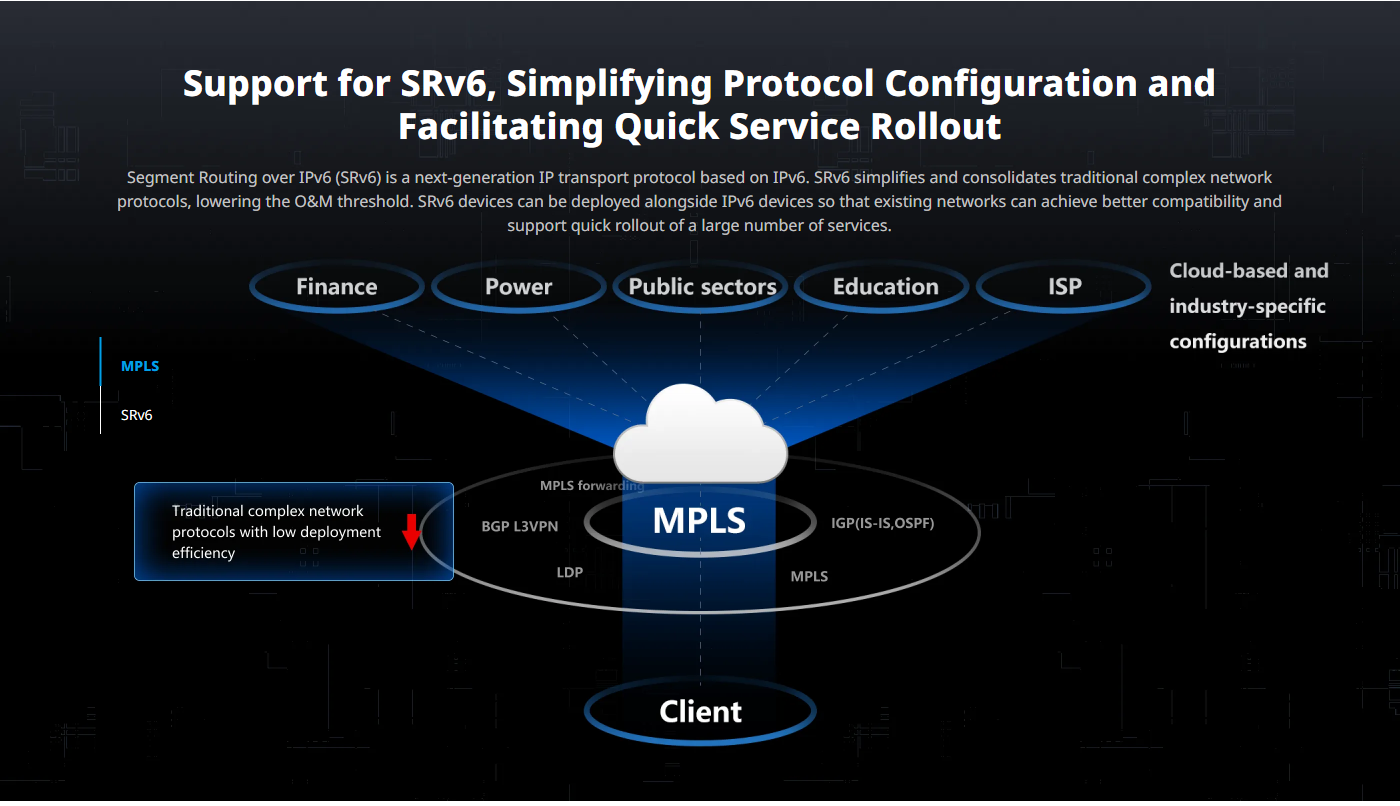 Support for SRv6, Simplifying Protocol Configuration and Facilitating Quick Service Rollout

Segment Routing over IPv6 (SRv6) is a next-generation IP transport protocol based on IPv6. SRv6 simplifies and consolidates traditional complex network protocols, lowering the O&M threshold. SRv6 devices can be deployed alongside IPv6 devices so that existing networks can achieve better compatibility and support quick rollout of a large number of services.

Finance

Power

Public sectors

Education

ISP

Cloud-based and industry-specific configurations

MPLS

SRv6

Traditional complex network protocols with low deployment efficiency

MPLS forwarding

BGP L3VPN

MPLS

IGP(IS-IS,OSPF)

LDP

MPLS

Client